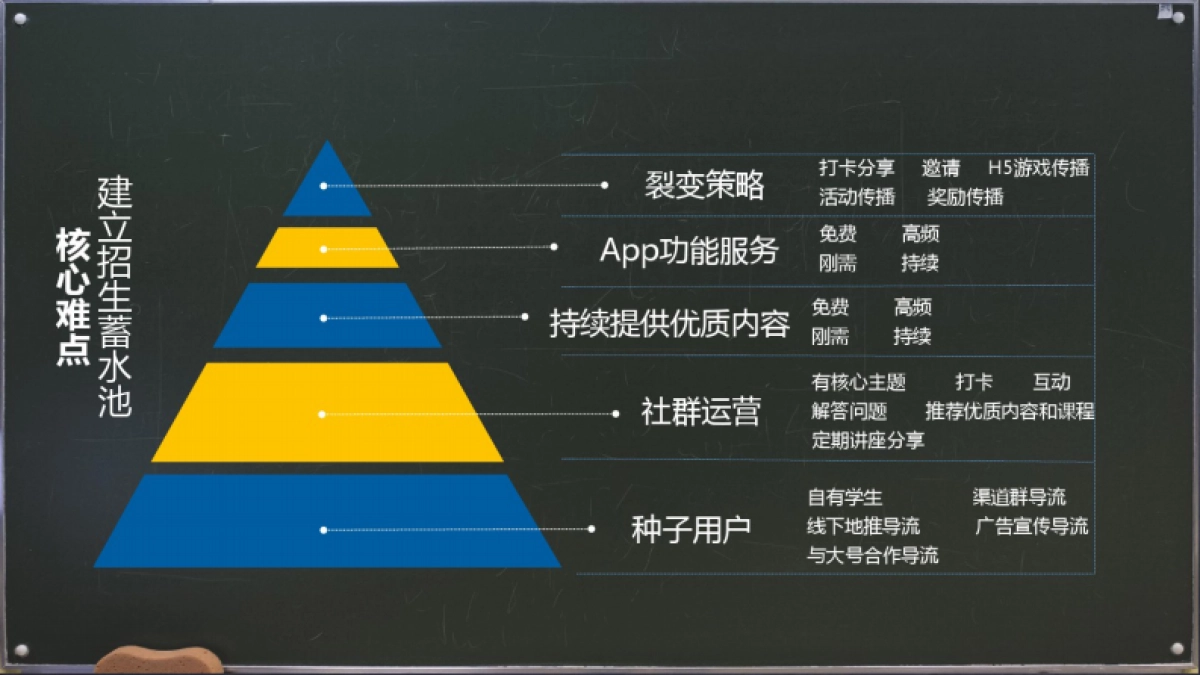 核心难点

建立招生蓄水池

裂变策略
打卡分享　邀请　H5游戏传播
活动传播　奖励传播

App功能服务
免费　高频
刚需　持续

持续提供优质内容
免费　高频
刚需　持续

社群运营
有核心主题　打卡　互动
解答问题　推荐优质内容和课程
定期讲座分享

种子用户
自有学生　渠道群导流
线下地推导流　广告宣传导流
与大号合作导流